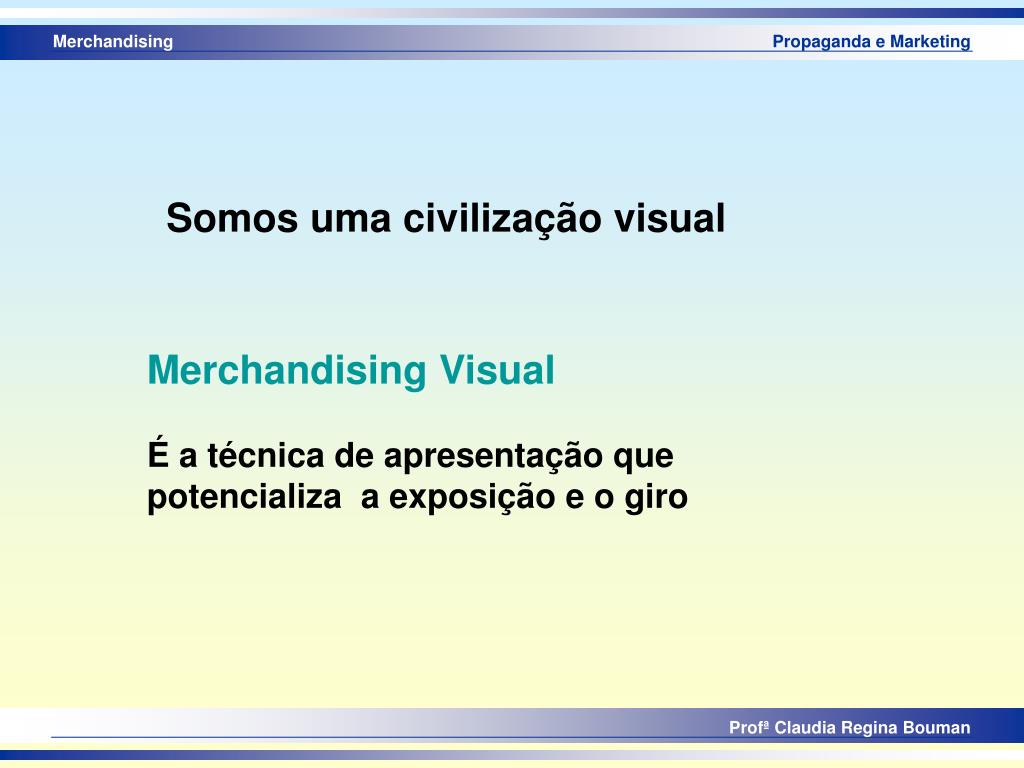 Merchandising

Propaganda e Marketing

Somos uma civilização visual

Merchandising Visual

É a técnica de apresentação que potencializa a exposição e o giro

Profª Claudia Regina Bouman